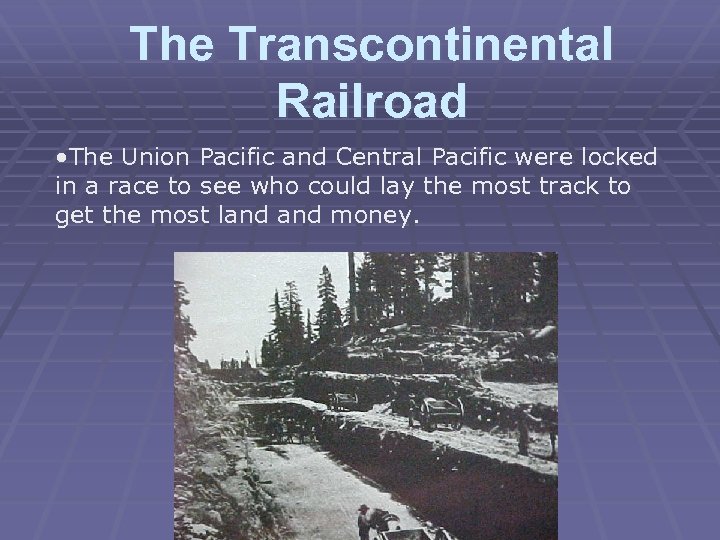 The Transcontinental Railroad

•The Union Pacific and Central Pacific were locked in a race to see who could lay the most track to get the most land and money.